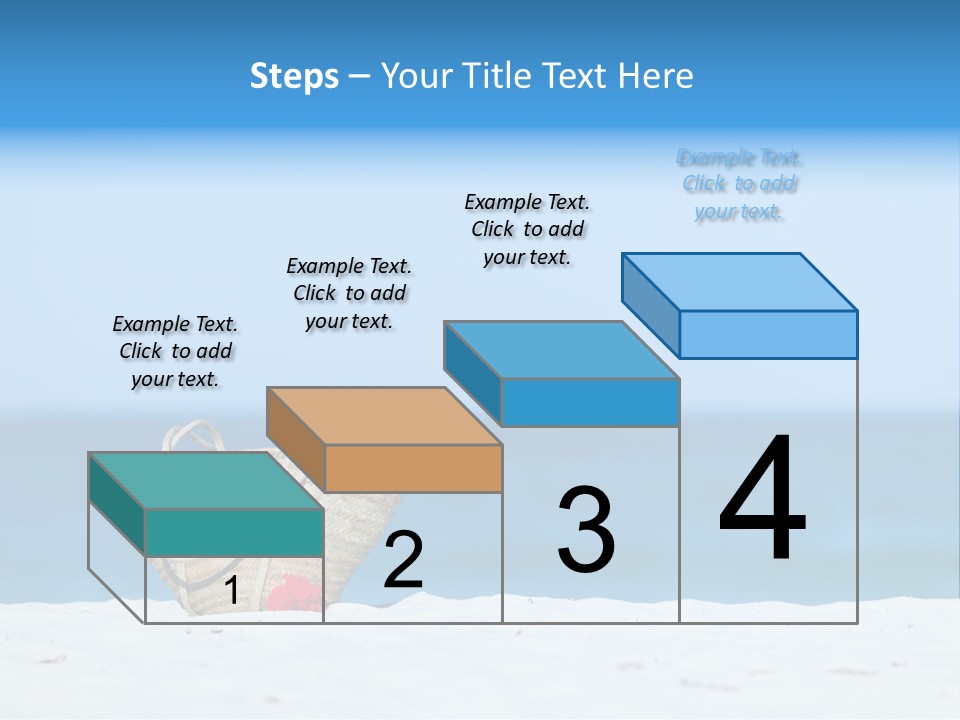 Steps – Your Title Text Here

Example Text. Click to add your text.

Example Text. Click to add your text.

Example Text. Click to add your text.

Example Text. Click to add your text.

1

2

3

4